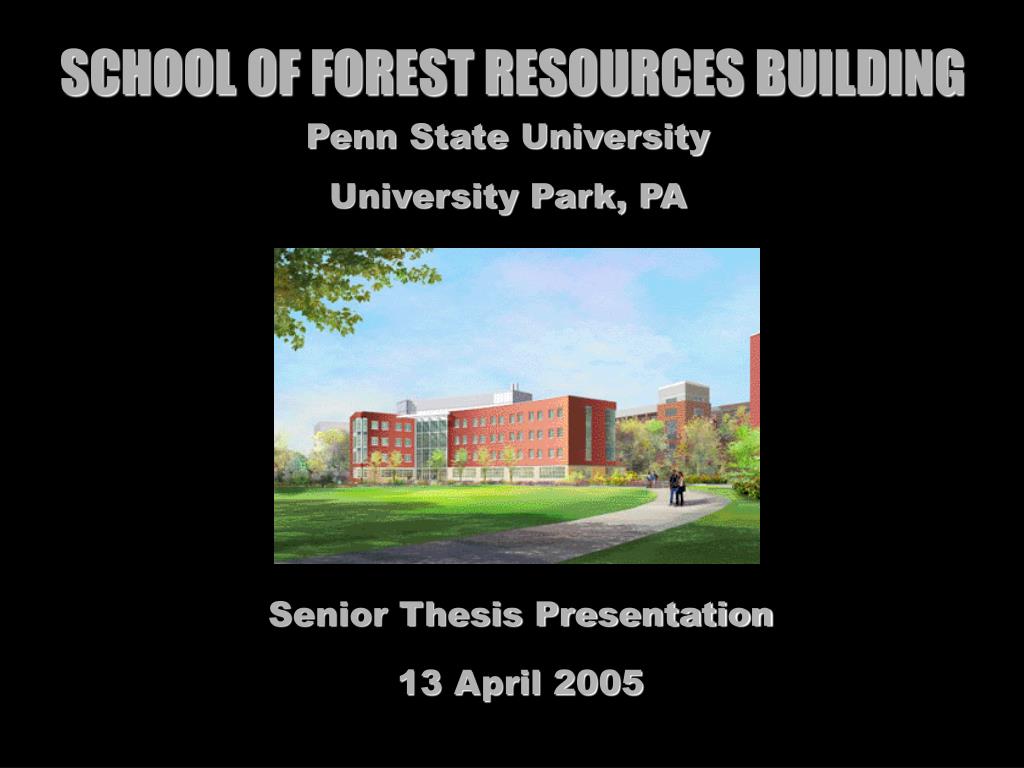 SCHOOL OF FOREST RESOURCES BUILDING

Penn State University

University Park, PA

Senior Thesis Presentation

13 April 2005